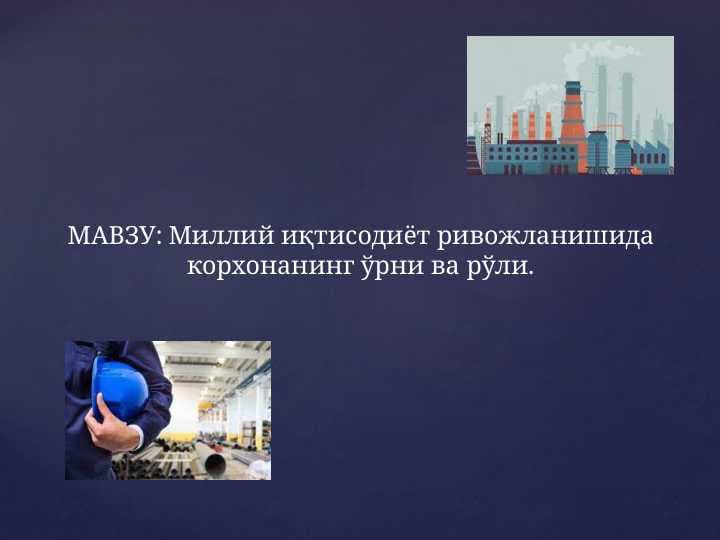 МАВЗУ: Миллий иқтисодиёт ривожланишида корхонанинг ўрни ва рўли.